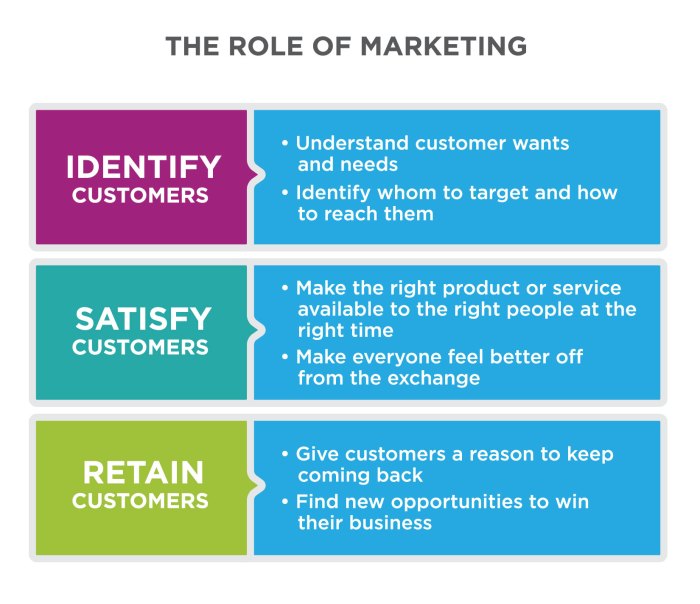 THE ROLE OF MARKETING

IDENTIFY
CUSTOMERS

• Understand customer wants and needs
• Identify whom to target and how to reach them

SATISFY
CUSTOMERS

• Make the right product or service available to the right people at the right time
• Make everyone feel better off from the exchange

RETAIN
CUSTOMERS

• Give customers a reason to keep coming back
• Find new opportunities to win their business